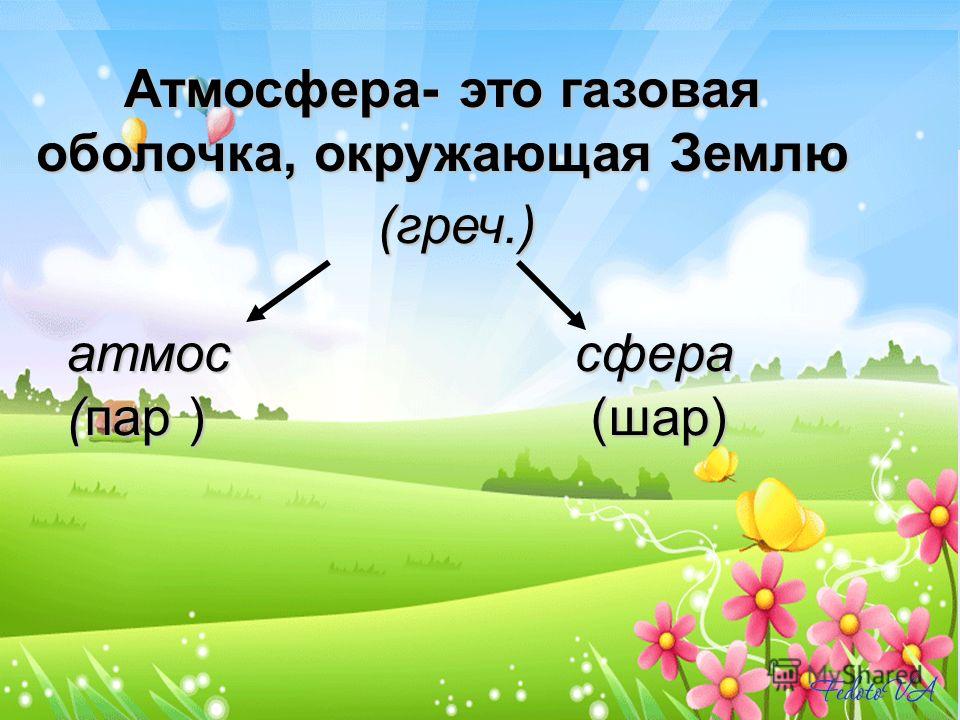 Атмосфера- это газовая оболочка, окружающая Землю

(греч.)

атмос
(пар )

сфера
(шар)

MyShared
Fedoto VA